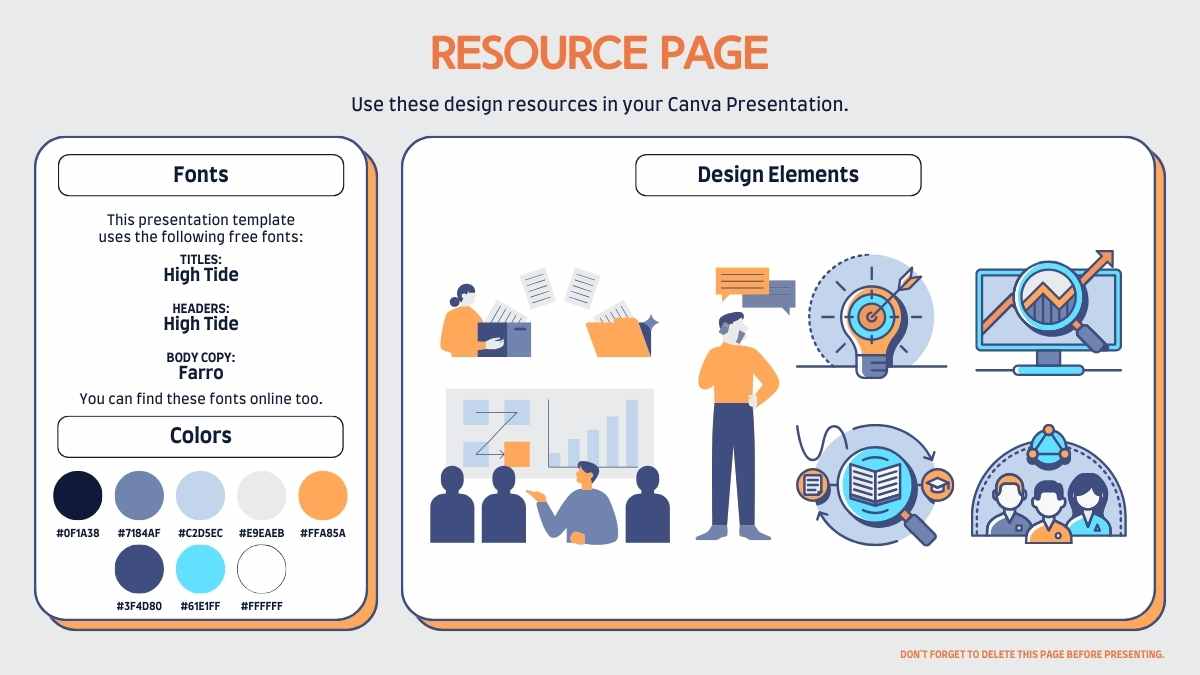 RESOURCE PAGE

Use these design resources in your Canva Presentation.

Fonts

This presentation template uses the following free fonts:

TITLES:
High Tide

HEADERS:
High Tide

BODY COPY:
Farro

You can find these fonts online too.

Colors

#0F1A38
#7184AF
#C2D5EC
#E9EAEB
#FFA85A
#3F4D80
#61E1FF
#FFFFFF

Design Elements

DON'T FORGET TO DELETE THIS PAGE BEFORE PRESENTING.